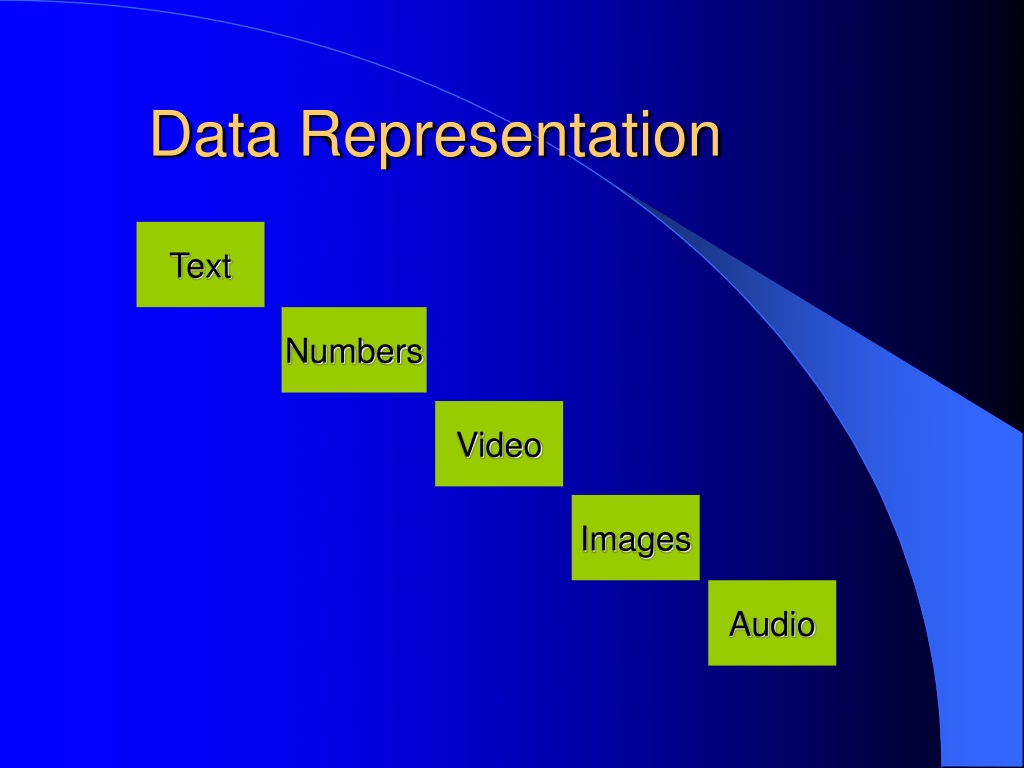 Data Representation

Text

Numbers

Video

Images

Audio